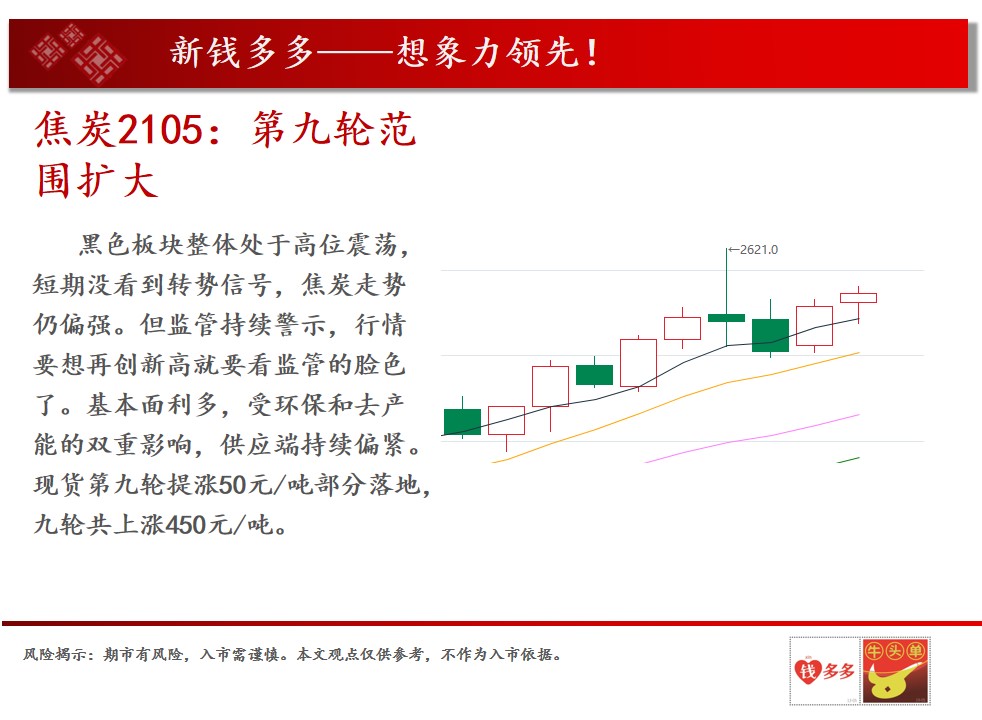 新钱多多——想象力领先！

焦炭2105：第九轮范围扩大

黑色板块整体处于高位震荡，短期没看到转势信号，焦炭走势仍偏强。但监管持续警示，行情要想再创新高就要看监管的脸色了。基本面利多，受环保和去产能的双重影响，供应端持续偏紧。现货第九轮提涨50元/吨部分落地，九轮共上涨450元/吨。

←2621.0

风险揭示：期市有风险，入市需谨慎。本文观点仅供参考，不作为入市依据。

钱多多

牛头单